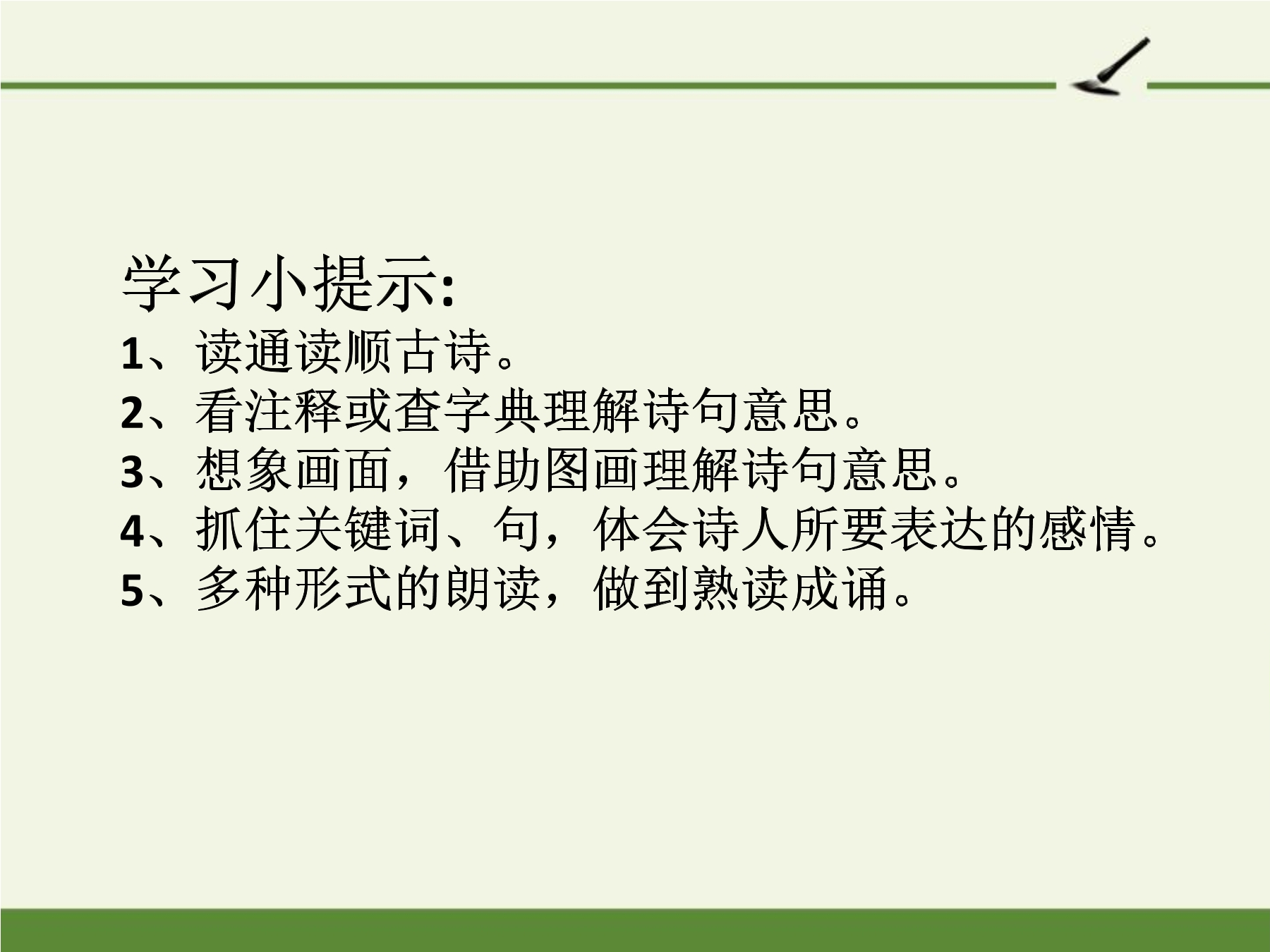 学习小提示:
1、读通读顺古诗。
2、看注释或查字典理解诗句意思。
3、想象画面，借助图画理解诗句意思。
4、抓住关键词、句，体会诗人所要表达的感情。
5、多种形式的朗读，做到熟读成诵。